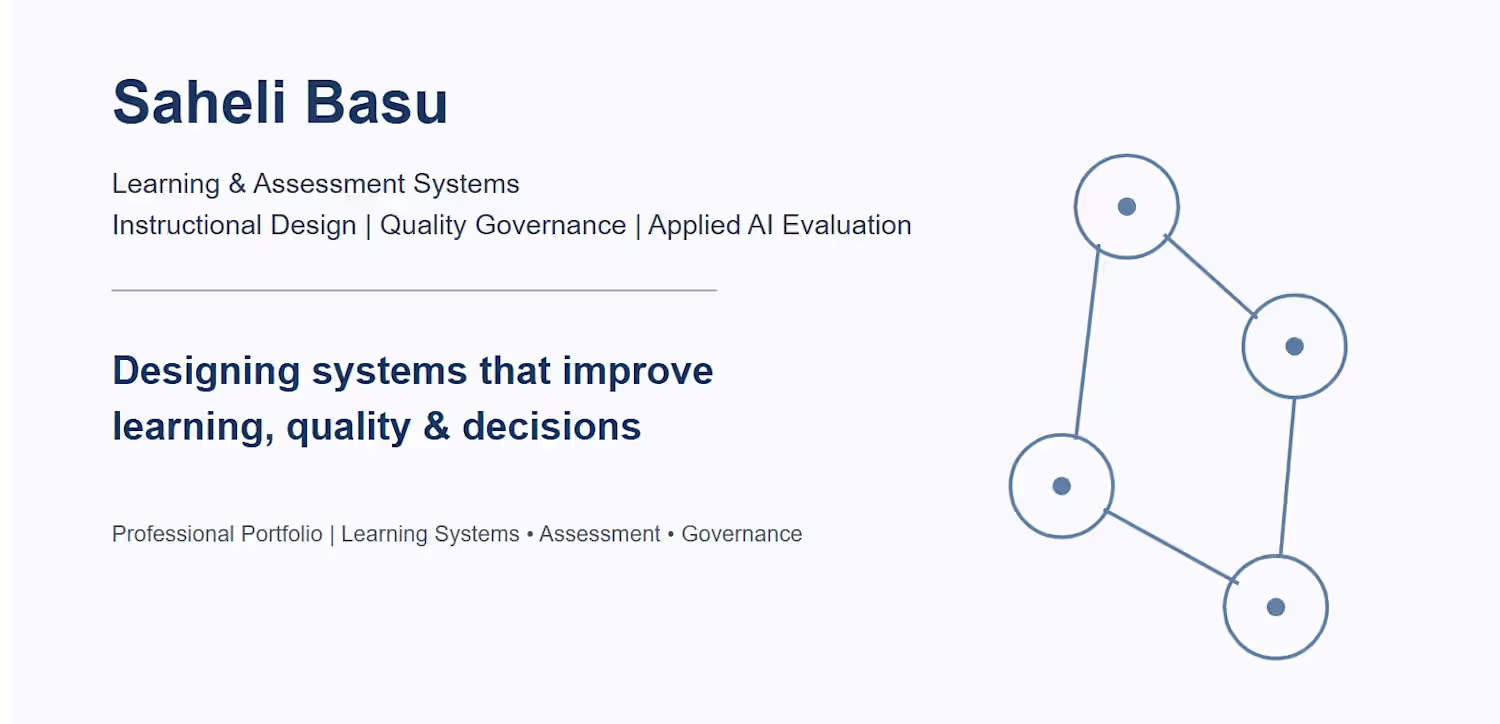 Saheli Basu

Learning & Assessment Systems
Instructional Design | Quality Governance | Applied AI Evaluation

Designing systems that improve learning, quality & decisions

Professional Portfolio | Learning Systems • Assessment • Governance